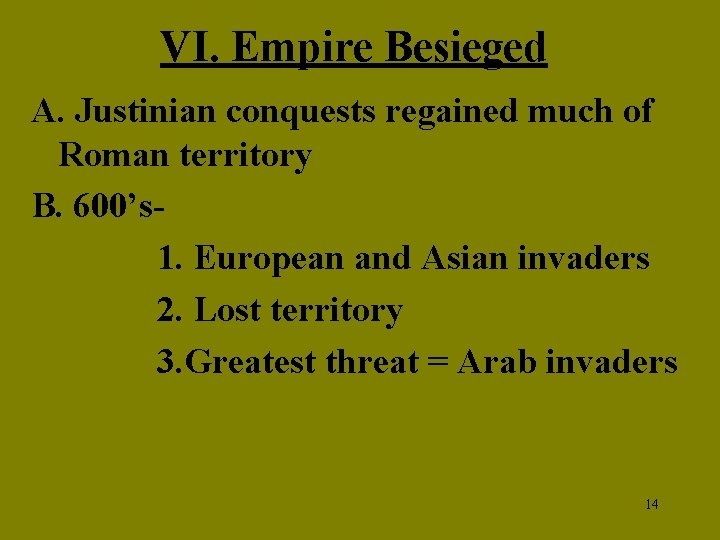 VI. Empire Besieged

A. Justinian conquests regained much of Roman territory

B. 600’s-

1. European and Asian invaders

2. Lost territory

3.Greatest threat = Arab invaders

14